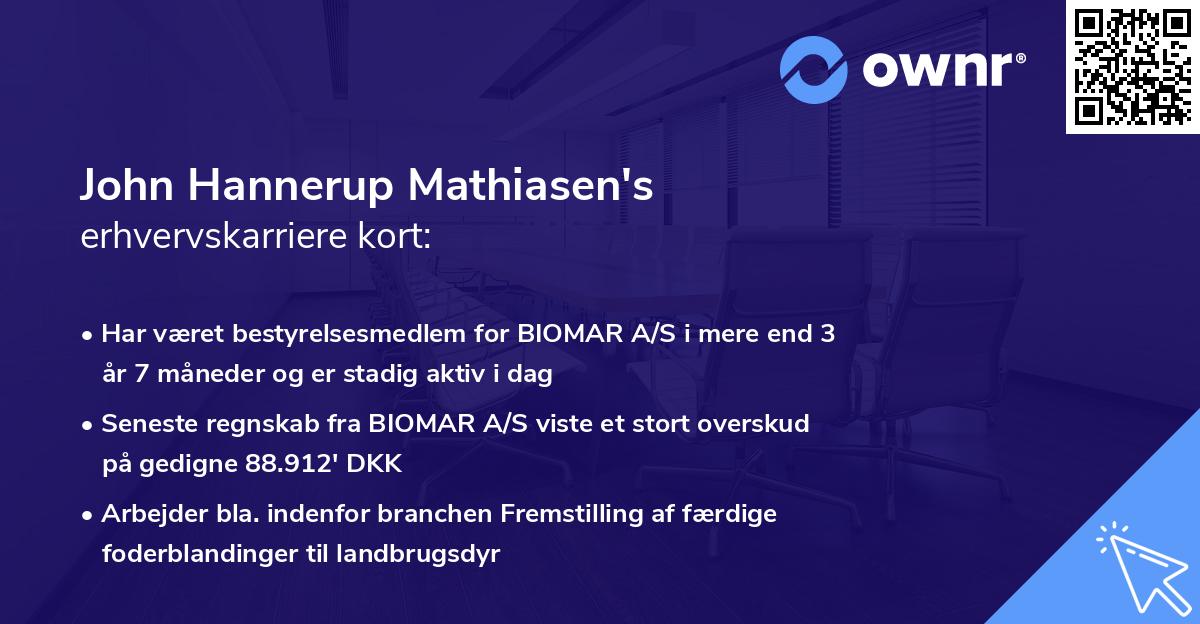 ownr®

John Hannerup Mathiasen's
erhvervskarriere kort:

• Har været bestyrelsesmedlem for BIOMAR A/S i mere end 3 år 7 måneder og er stadig aktiv i dag

• Seneste regnskab fra BIOMAR A/S viste et stort overskud på gedigne 88.912' DKK

• Arbejder bla. indenfor branchen Fremstilling af færdige foderblandinger til landbrugsdyr